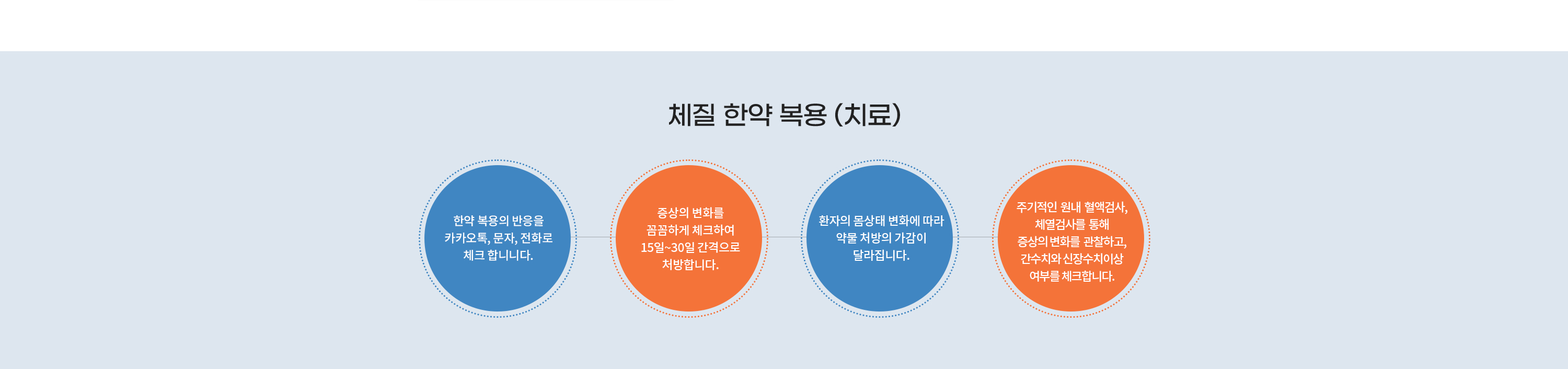 체질 한약 복용 (치료)

한약 복용의 반응을 카카오톡, 문자, 전화로 체크 합니니다.

증상의 변화를 꼼꼼하게 체크하여 15일~30일 간격으로 처방합니다.

환자의 몸상태 변화에 따라 약물 처방의 가감이 달라집니다.

주기적인 원내 혈액검사, 체열검사를 통해 증상의 변화를 관찰하고, 간수치와 신장수치이상 여부를 체크합니다.